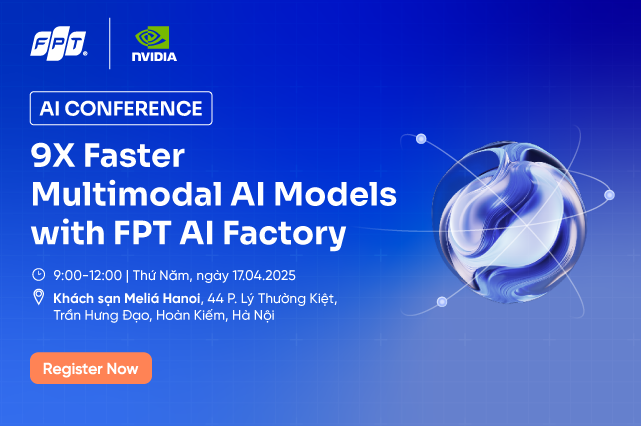 FPT

NVIDIA

AI CONFERENCE

9X Faster Multimodal AI Models with FPT AI Factory

9:00-12:00 | Thứ Năm, ngày 17.04.2025

Khách sạn Meliá Hanoi, 44 P. Lý Thường Kiệt, Trần Hưng Đạo, Hoàn Kiếm, Hà Nội

Register Now